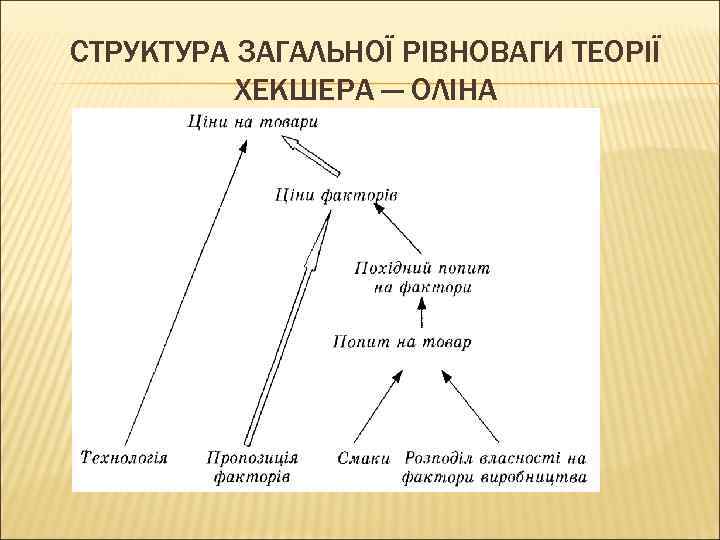 СТРУКТУРА ЗАГАЛЬНОЇ РІВНОВАГИ ТЕОРІЇ ХЕКШЕРА — ОЛІНА

Ціни на товари

Ціни факторів

Похідний попит на фактори

Попит на товар

Технологія

Пропозиція факторів

Смаки

Розподіл власності на фактори виробництва